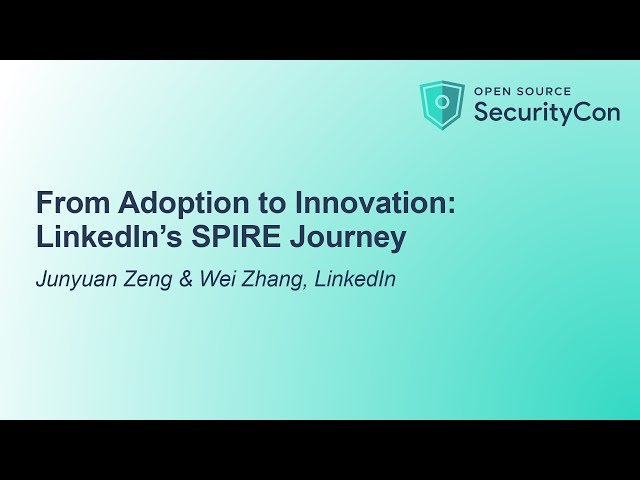 OPEN SOURCE
SecurityCon

From Adoption to Innovation: LinkedIn's SPIRE Journey

Junyuan Zeng & Wei Zhang, LinkedIn